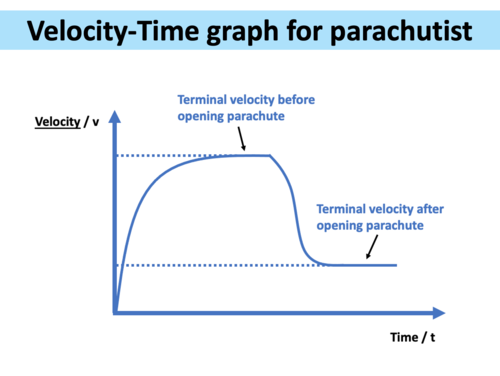 Velocity-Time graph for parachutist

Velocity / v

Terminal velocity before opening parachute

Terminal velocity after opening parachute

Time / t